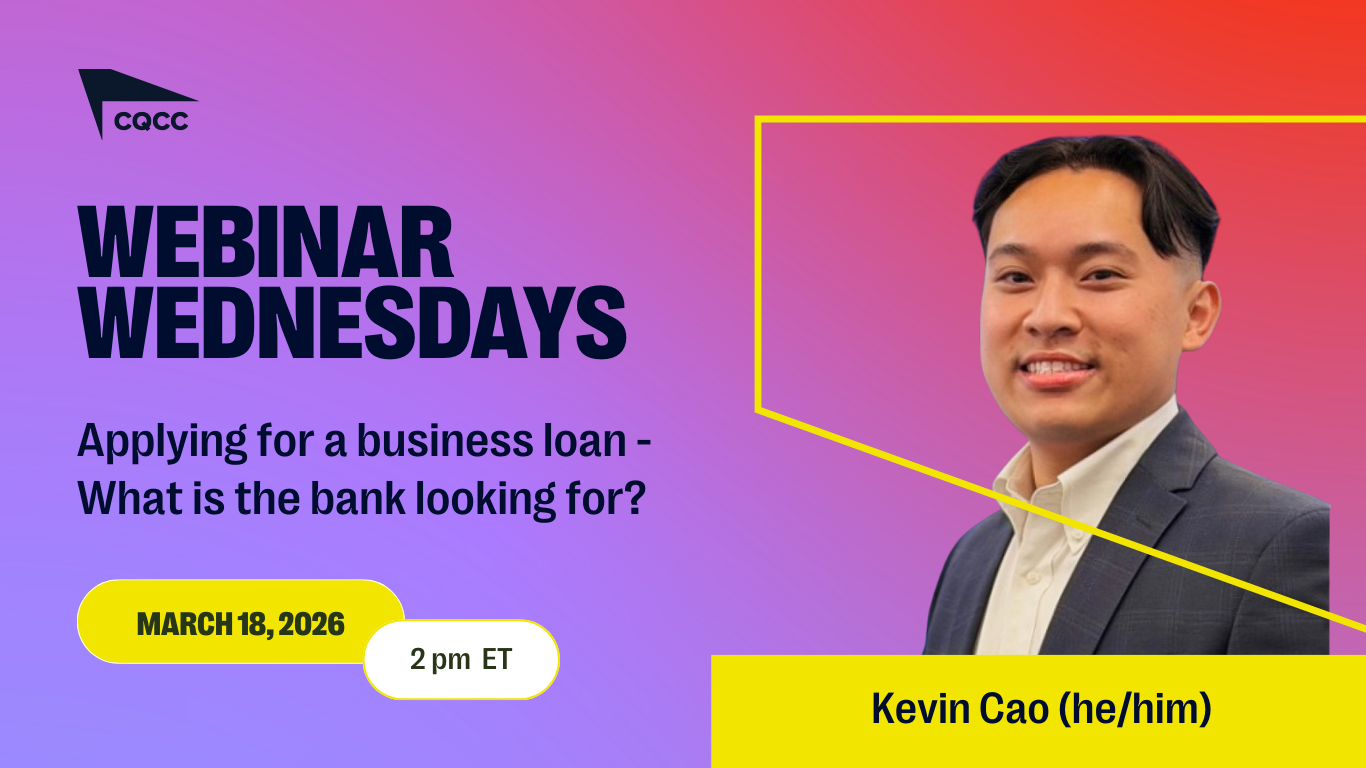 CQCC

WEBINAR WEDNESDAYS

Applying for a business loan - What is the bank looking for?

MARCH 18, 2026

2 pm ET

Kevin Cao (he/him)